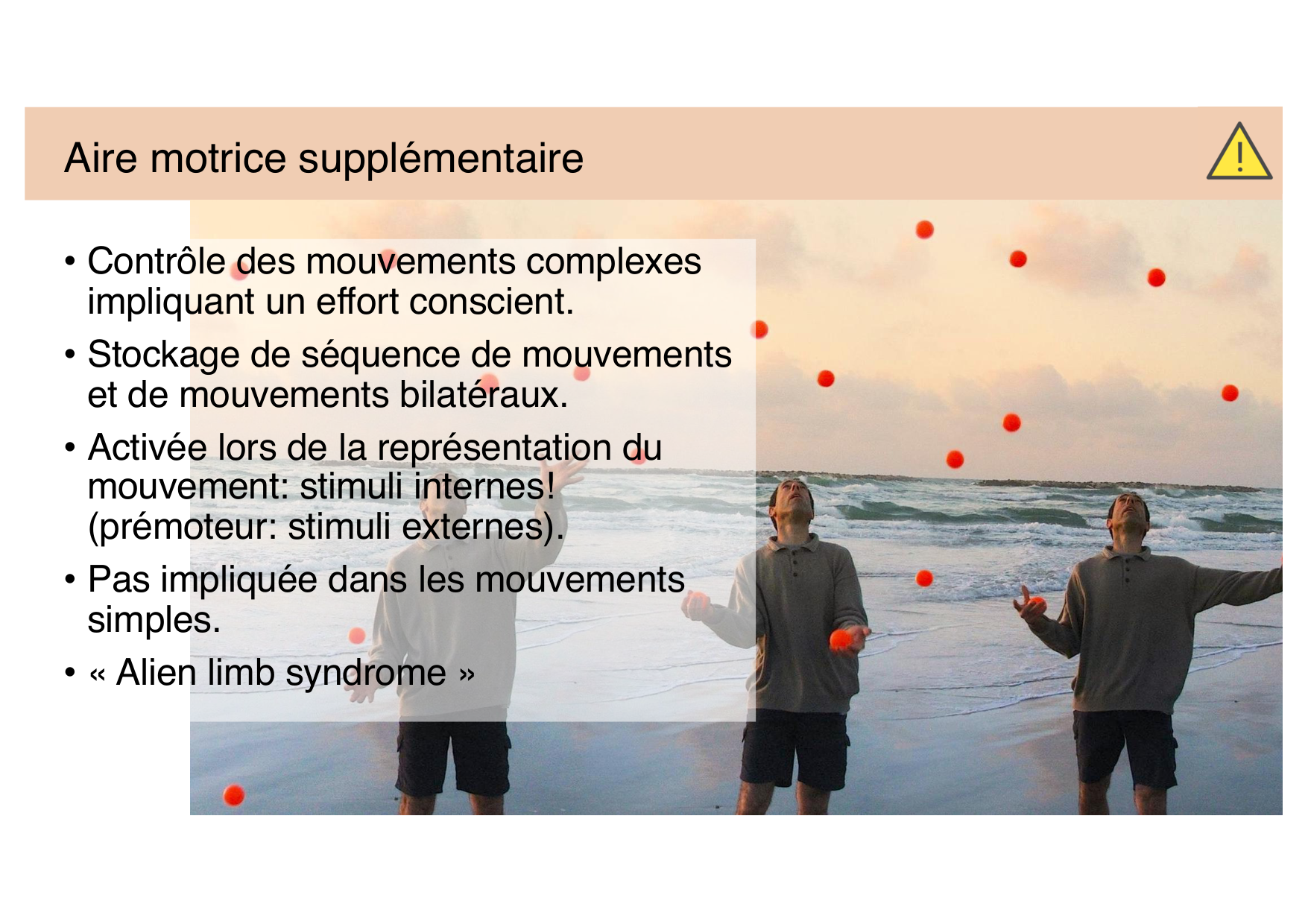 Aire motrice supplémentaire

!

• Contrôle des mouvements complexes impliquant un effort conscient.
• Stockage de séquence de mouvements et de mouvements bilatéraux.
• Activée lors de la représentation du mouvement: stimuli internes! (prémoteur: stimuli externes).
• Pas impliquée dans les mouvements simples.
• « Alien limb syndrome »